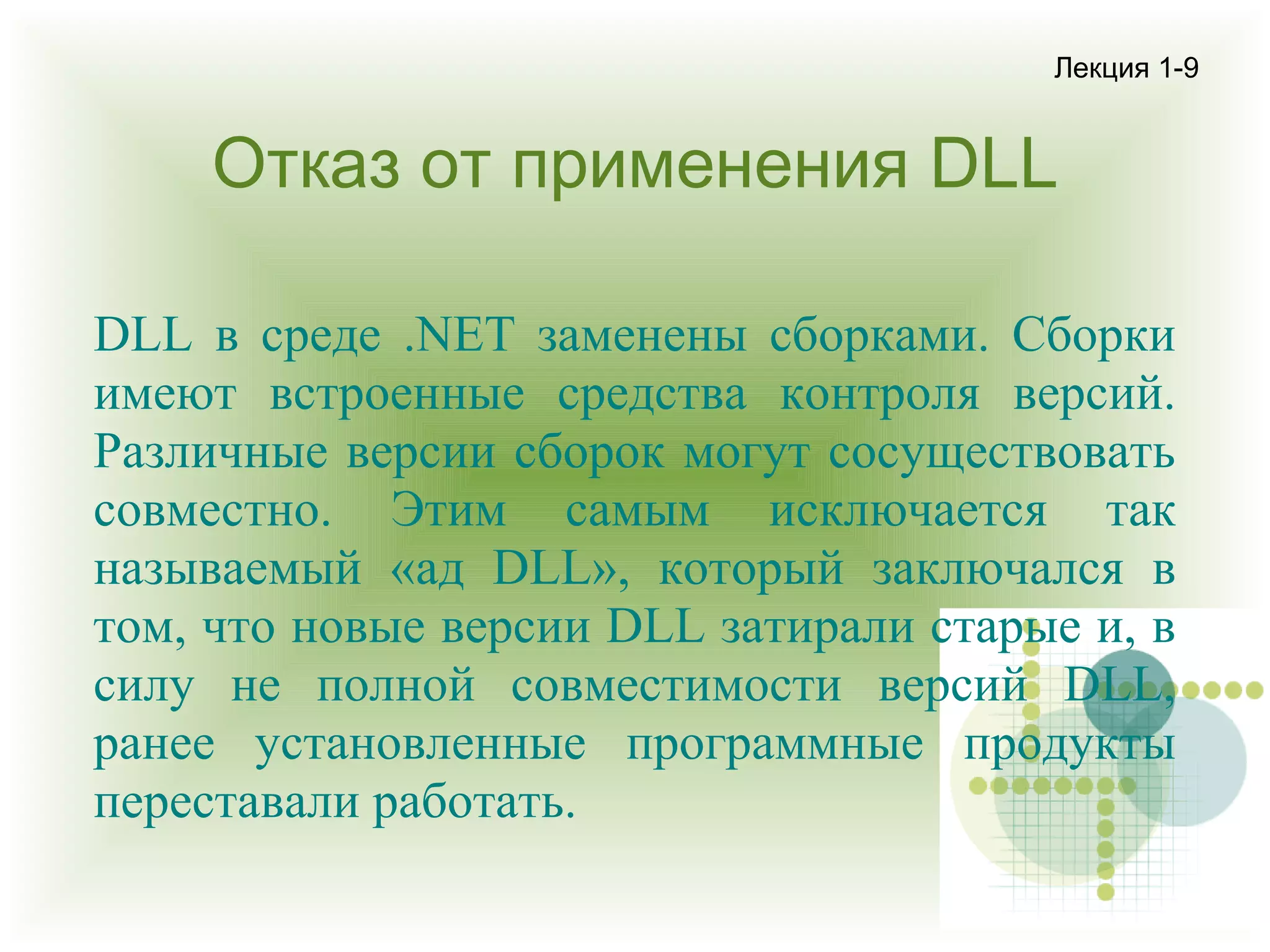 Лекция 1-9

Отказ от применения DLL

DLL в среде .NET заменены сборками. Сборки имеют встроенные средства контроля версий. Различные версии сборок могут сосуществовать совместно. Этим самым исключается так называемый «ад DLL», который заключался в том, что новые версии DLL затирали старые и, в силу не полной совместимости версий DLL, ранее установленные программные продукты переставали работать.